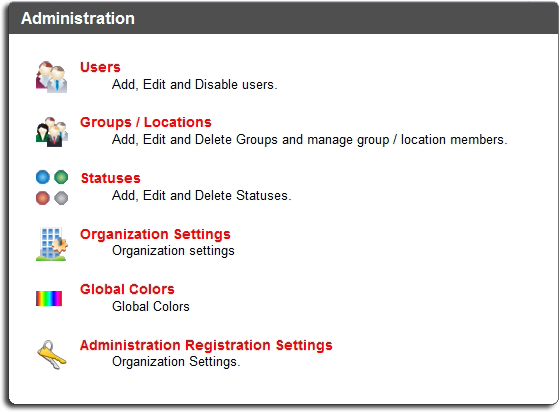 Administration

Users
Add, Edit and Disable users.

Groups / Locations
Add, Edit and Delete Groups and manage group / location members.

Statuses
Add, Edit and Delete Statuses.

Organization Settings
Organization settings

Global Colors
Global Colors

Administration Registration Settings
Organization Settings.